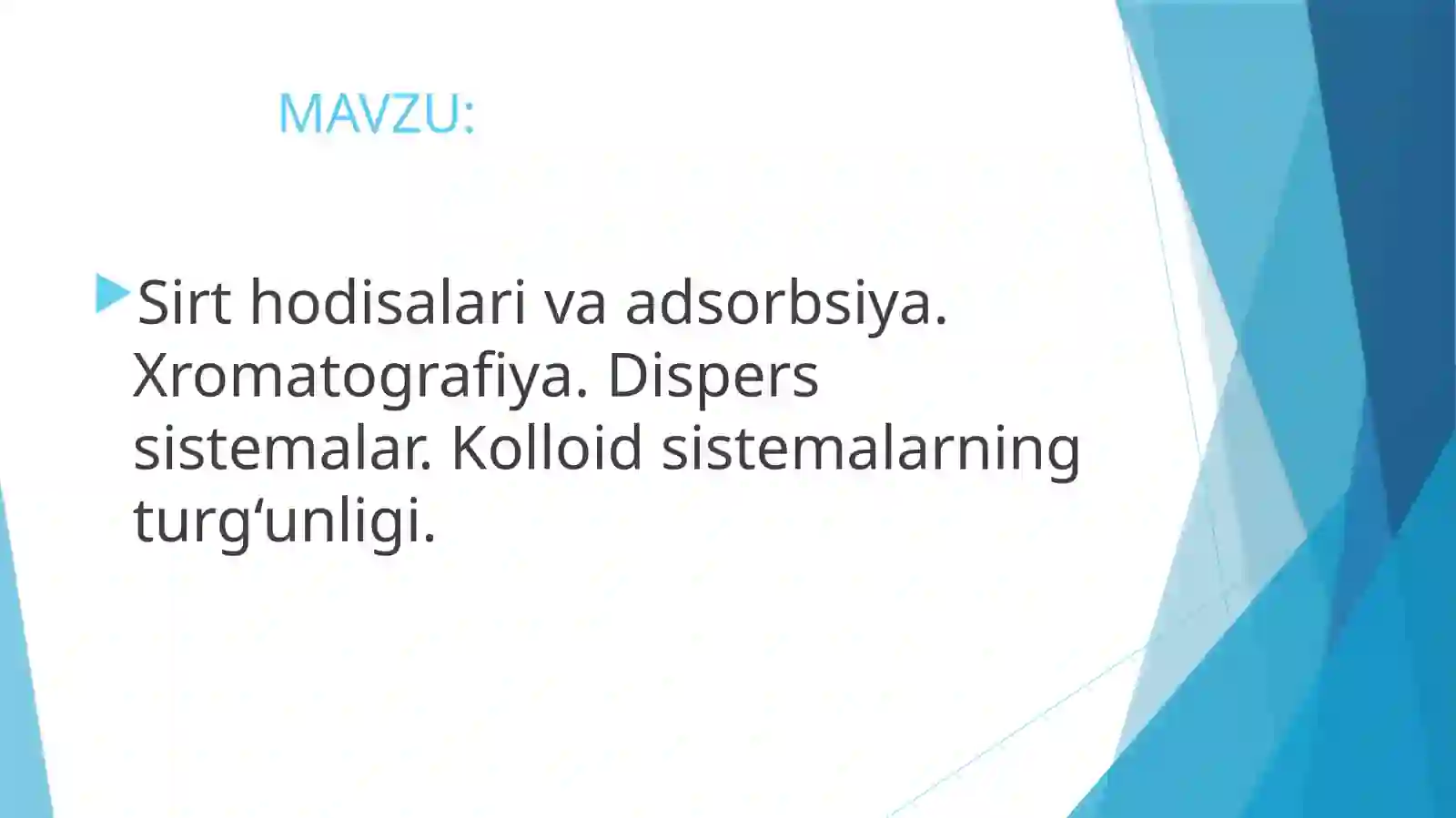 MAVZU:

Sirt hodisalari va adsorbsiya. Xromatografiya. Dispers sistemalar. Kolloid sistemalarning turg‘unligi.